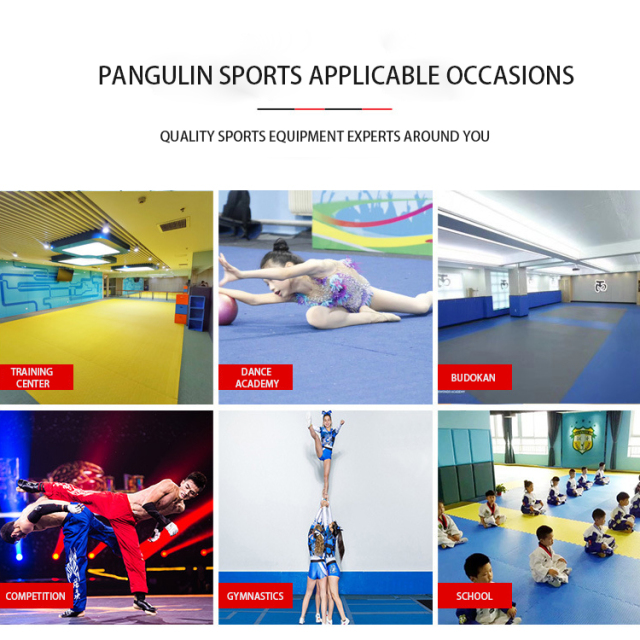 PANGULIN SPORTS APPLICABLE OCCASIONS

QUALITY SPORTS EQUIPMENT EXPERTS AROUND YOU

TRAINING CENTER

DANCE ACADEMY

BUDOKAN

COMPETITION

GYMNASTICS

SCHOOL